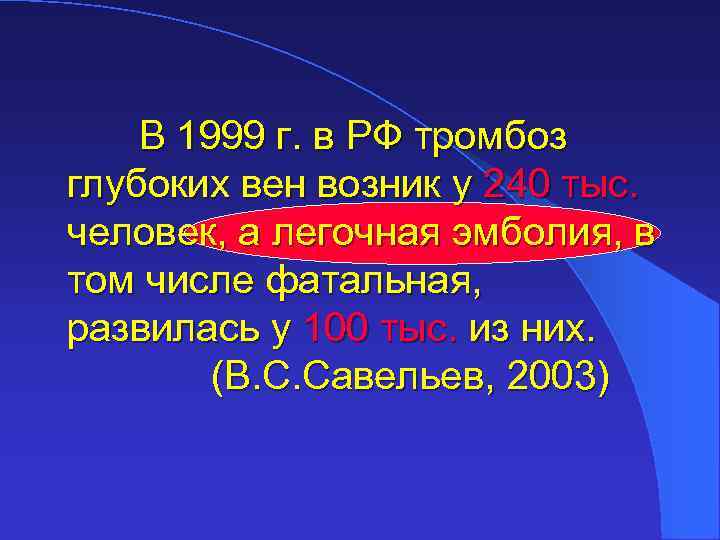 В 1999 г. в РФ тромбоз глубоких вен возник у 240 тыс. человек, а легочная эмболия, в том числе фатальная, развилась у 100 тыс. из них.
(В.С.Савельев, 2003)